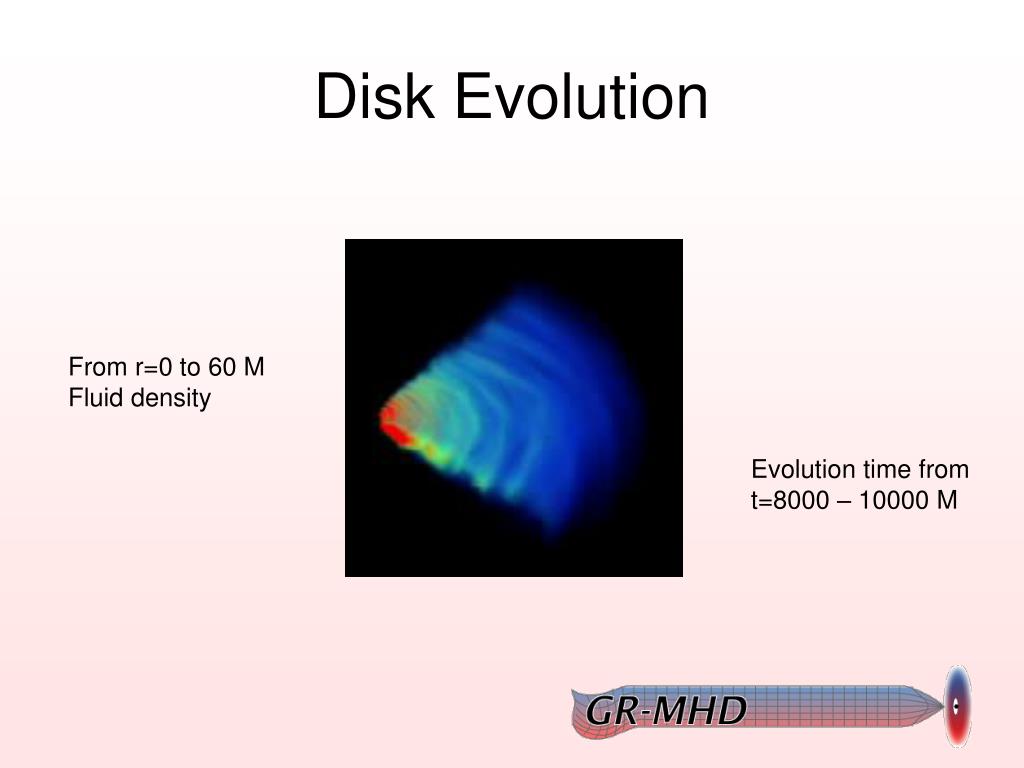 Disk Evolution

From r=0 to 60 M
Fluid density

Evolution time from t=8000 – 10000 M

GR-MHD